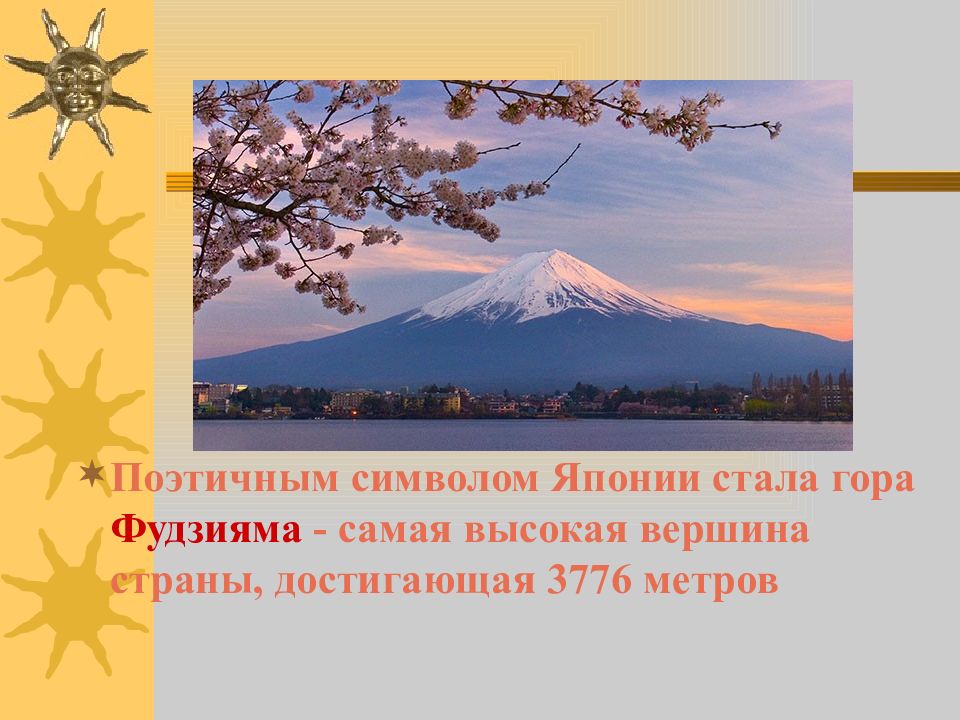 Поэтичным символом Японии стала гора Фудзияма - самая высокая вершина страны, достигающая 3776 метров